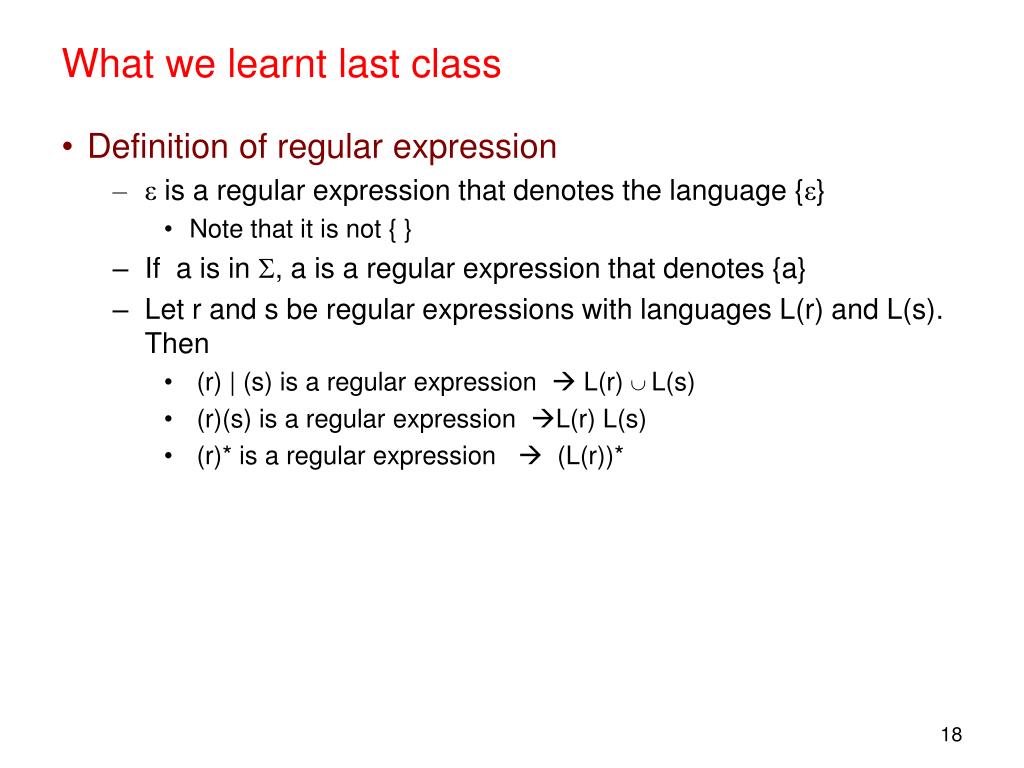 What we learnt last class

• Definition of regular expression
  – $\varepsilon$ is a regular expression that denotes the language $\{\varepsilon\}$
    • Note that it is not { }
  – If a is in $\Sigma$, a is a regular expression that denotes {a}
  – Let r and s be regular expressions with languages L(r) and L(s). Then
    • (r) | (s) is a regular expression → L(r) $\cup$ L(s)
    • (r)(s) is a regular expression →L(r) L(s)
    • (r)* is a regular expression → (L(r))*

18